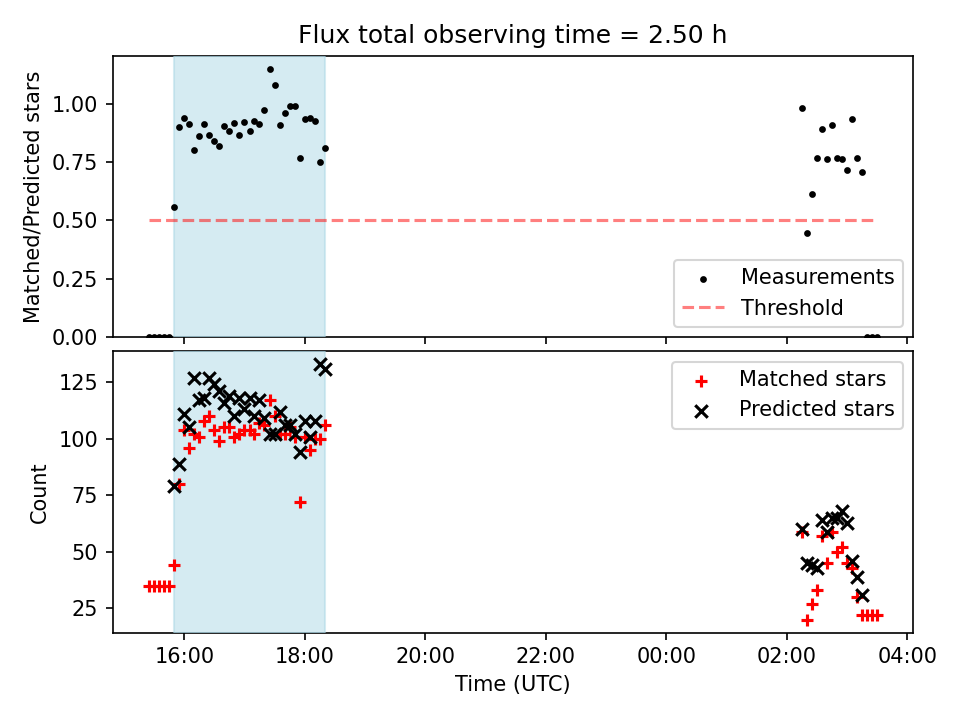 Flux total observing time = 2.50 h

Matched/Predicted stars

1.00
0.75
0.50
0.25
0.00

Measurements
Threshold

Count

125
100
75
50
25

Matched stars
Predicted stars

16:00
18:00
20:00
22:00
00:00
02:00
04:00

Time (UTC)